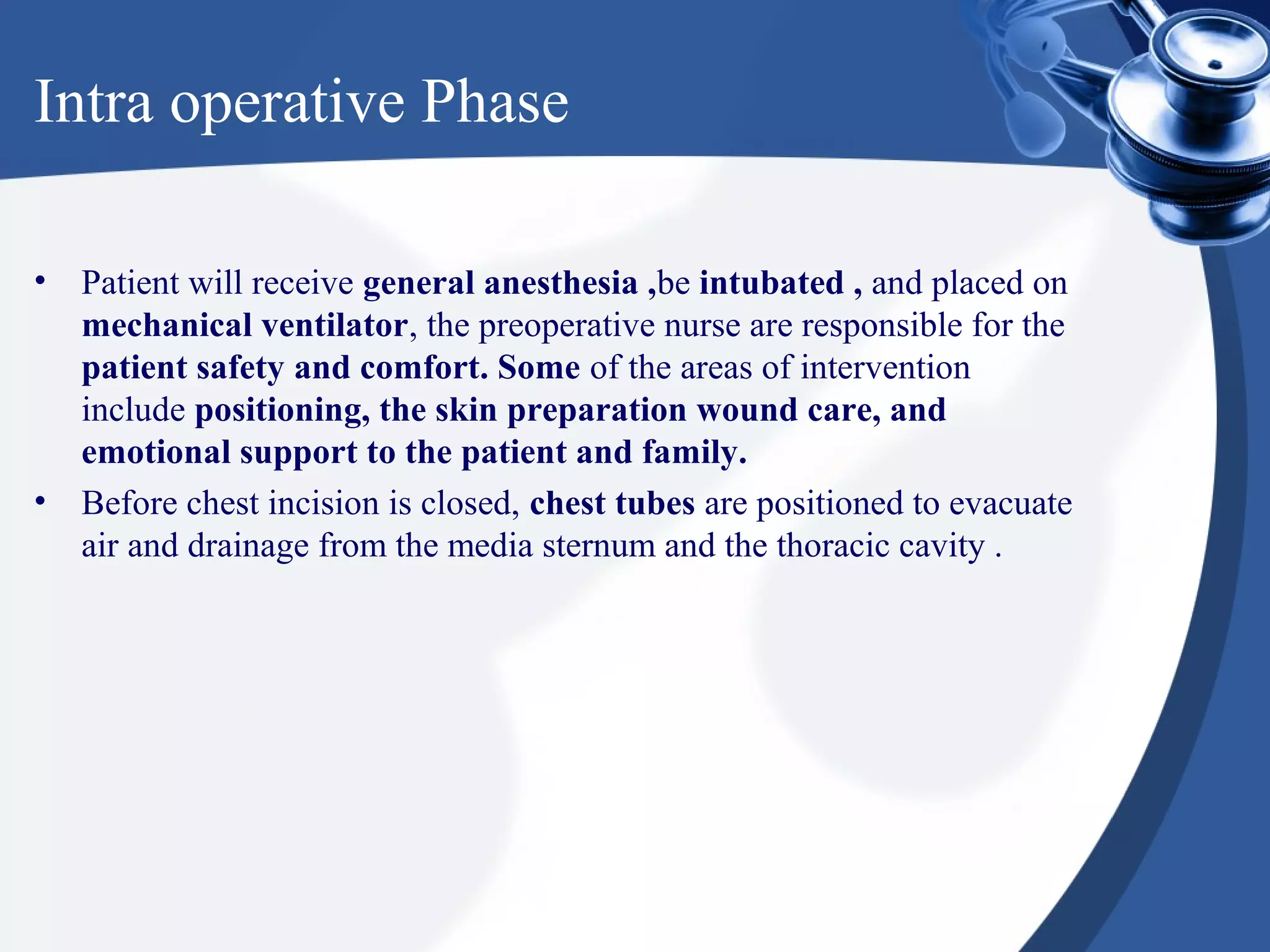 Intra operative Phase

• Patient will receive general anesthesia ,be intubated , and placed on mechanical ventilator, the preoperative nurse are responsible for the patient safety and comfort. Some of the areas of intervention include positioning, the skin preparation wound care, and emotional support to the patient and family.

• Before chest incision is closed, chest tubes are positioned to evacuate air and drainage from the media sternum and the thoracic cavity .